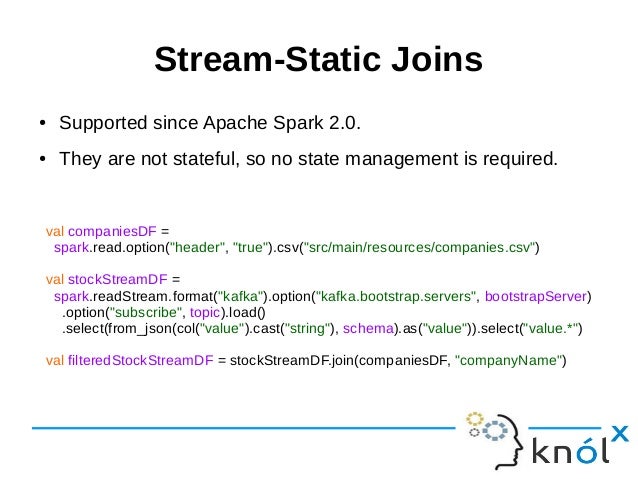 Stream-Static Joins

• Supported since Apache Spark 2.0.

• They are not stateful, so no state management is required.

val companiesDF =
spark.read.option("header", "true").csv("src/main/resources/companies.csv")

val stockStreamDF =
spark.readStream.format("kafka").option("kafka.bootstrap.servers", bootstrapServer)
.option("subscribe", topic).load()
.select(from_json(col("value").cast("string"), schema).as("value")).select("value.*")

val filteredStockStreamDF = stockStreamDF.join(companiesDF, "companyName")

knólx